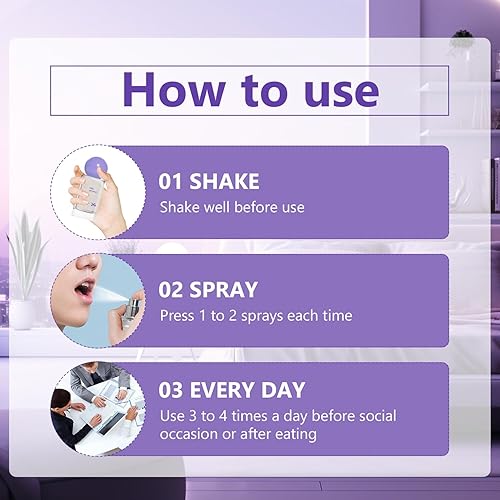 How to use

01 SHAKE
Shake well before use

02 SPRAY
Press 1 to 2 sprays each time

03 EVERY DAY
Use 3 to 4 times a day before social occasion or after eating